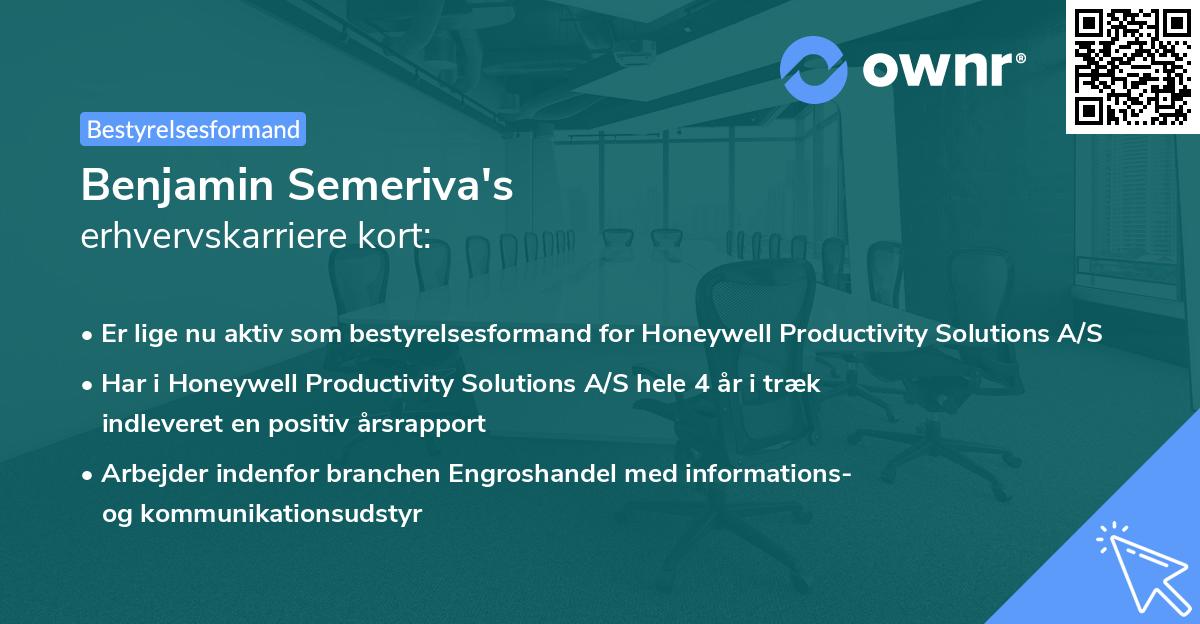 ownr®

Bestyrelsesformand

Benjamin Semeriva's
erhvervskarriere kort:

• Er lige nu aktiv som bestyrelsesformand for Honeywell Productivity Solutions A/S
• Har i Honeywell Productivity Solutions A/S hele 4 år i træk indleveret en positiv årsrapport
• Arbejder indenfor branchen Engroshandel med informations- og kommunikationsudstyr